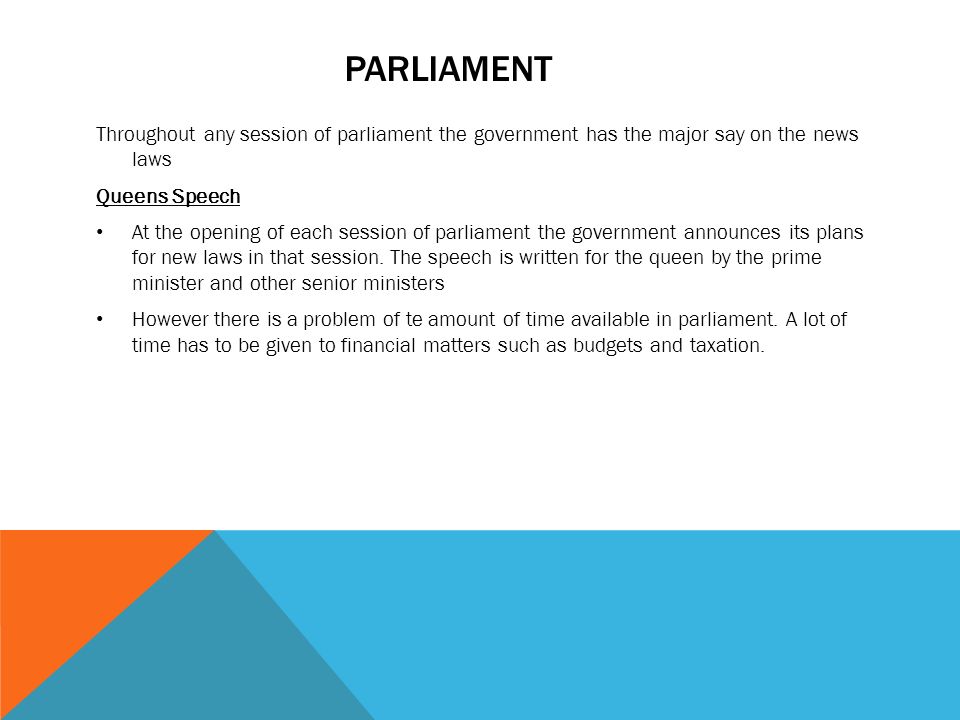 PARLIAMENT

Throughout any session of parliament the government has the major say on the news laws

Queens Speech

• At the opening of each session of parliament the government announces its plans for new laws in that session. The speech is written for the queen by the prime minister and other senior ministers

• However there is a problem of te amount of time available in parliament. A lot of time has to be given to financial matters such as budgets and taxation.